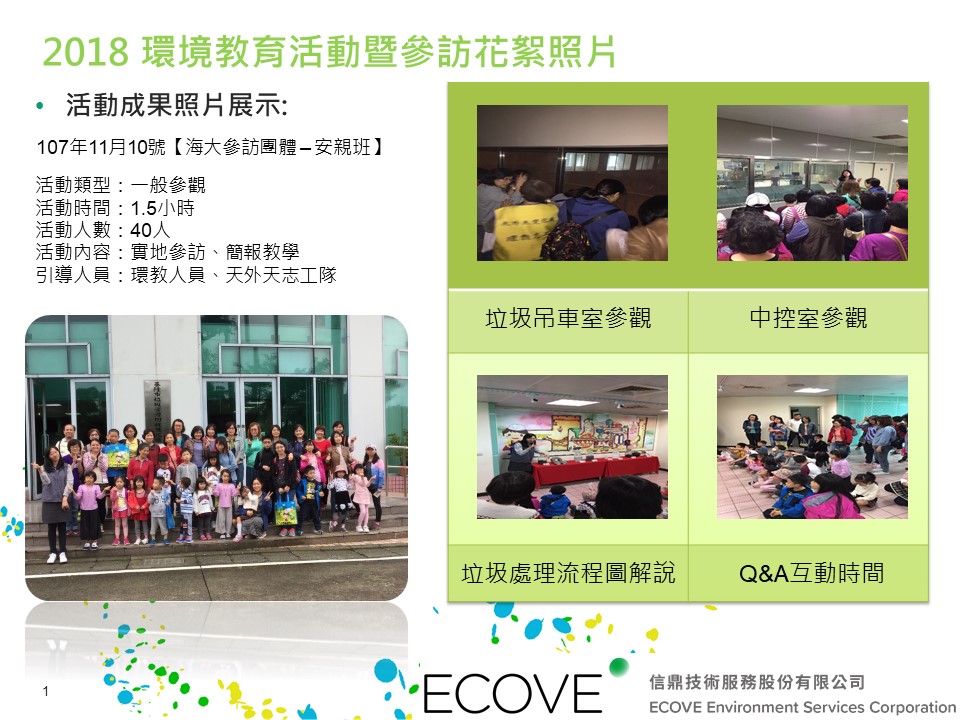 2018 環境教育活動暨參訪花絮照片

• 活動成果照片展示:

107年11月10號【海大參訪團體 – 安親班】

活動類型：一般參觀
活動時間：1.5小時
活動人數：40人
活動內容：實地參訪、簡報教學
引導人員：環教人員、天外天志工隊

| 垃圾吊車室參觀 | 中控室參觀 |
|---|---|
| 垃圾處理流程圖解說 | Q&A互動時間 |

1

ECOVE

信鼎技術服務股份有限公司
ECOVE Environment Services Corporation